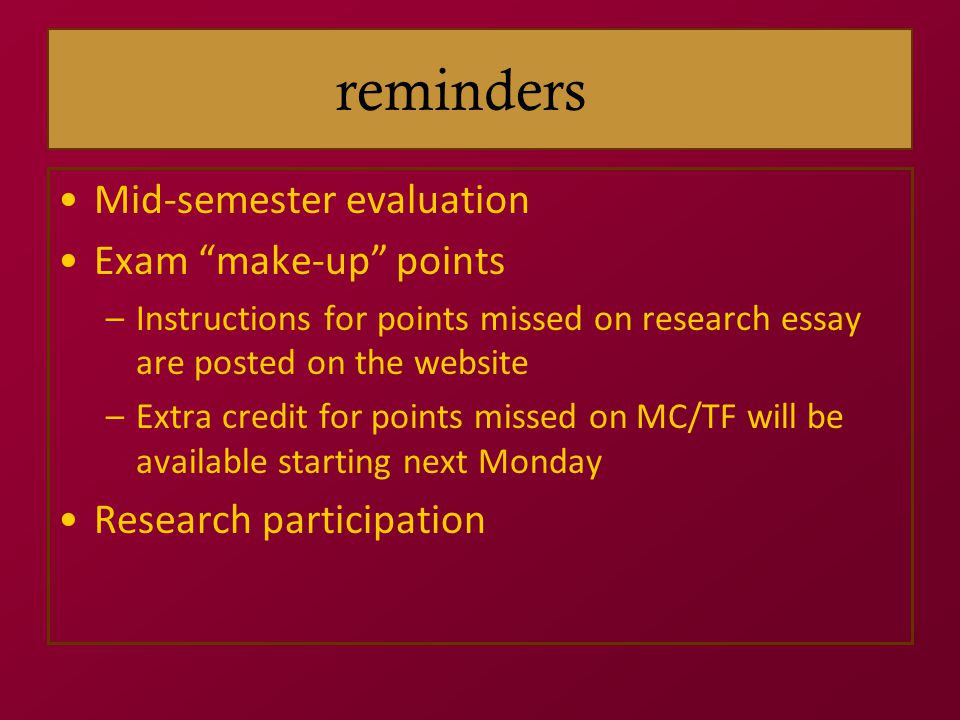 reminders

• Mid-semester evaluation
• Exam “make-up” points
– Instructions for points missed on research essay are posted on the website
– Extra credit for points missed on MC/TF will be available starting next Monday
• Research participation